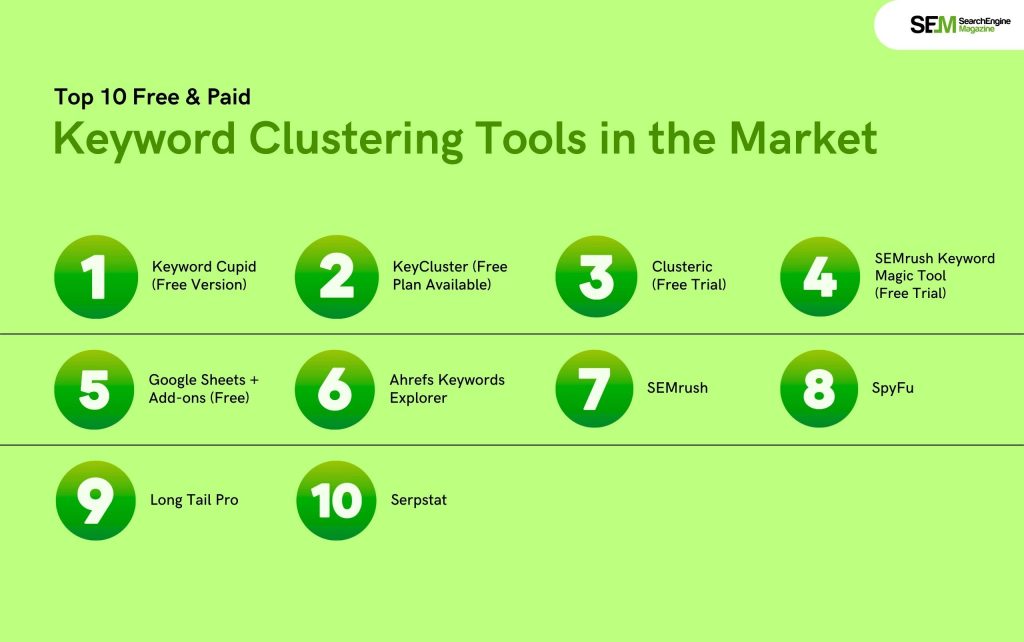 SEM SearchEngine Magazine

Top 10 Free & Paid
Keyword Clustering Tools in the Market

1 Keyword Cupid (Free Version)

2 KeyCluster (Free Plan Available)

3 Clusteric (Free Trial)

4 SEMrush Keyword Magic Tool (Free Trial)

5 Google Sheets + Add-ons (Free)

6 Ahrefs Keywords Explorer

7 SEMrush

8 SpyFu

9 Long Tail Pro

10 Serpstat